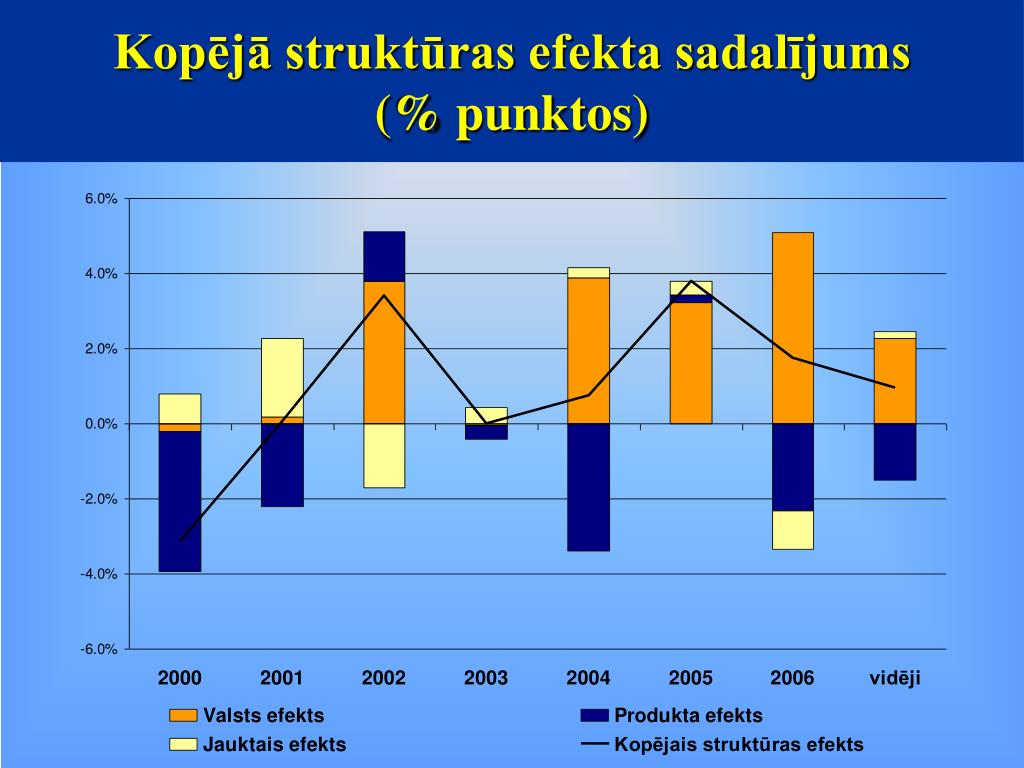 Kopējā struktūras efekta sadalījums (% punktos)

6.0%
4.0%
2.0%
0.0%
-2.0%
-4.0%
-6.0%

2000
2001
2002
2003
2004
2005
2006
vidēji

Valsts efekts
Produkta efekts
Jauktais efekts
Kopējais struktūras efekts